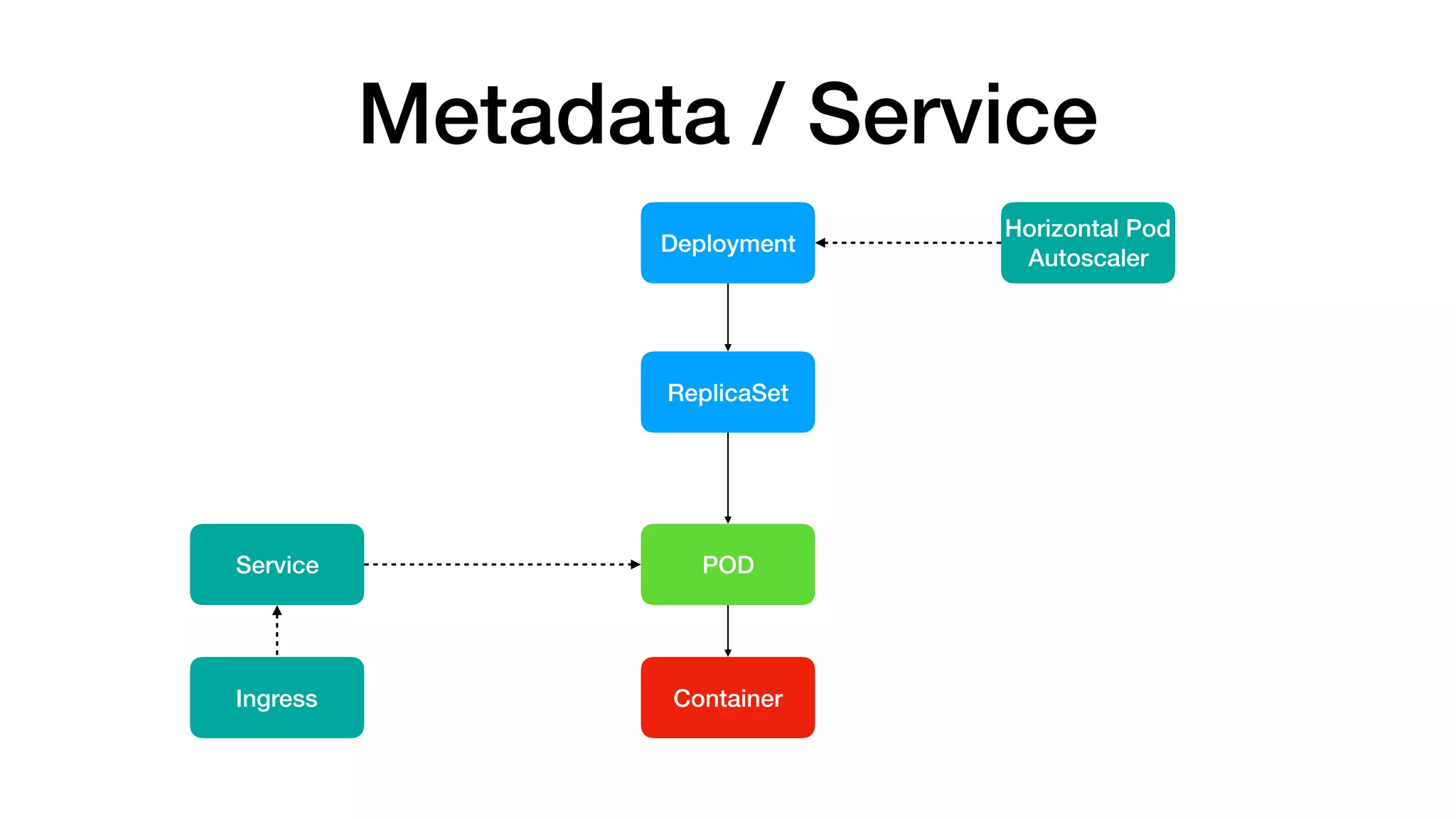 Metadata / Service

Deployment

Horizontal Pod Autoscaler

ReplicaSet

Service

POD

Ingress

Container